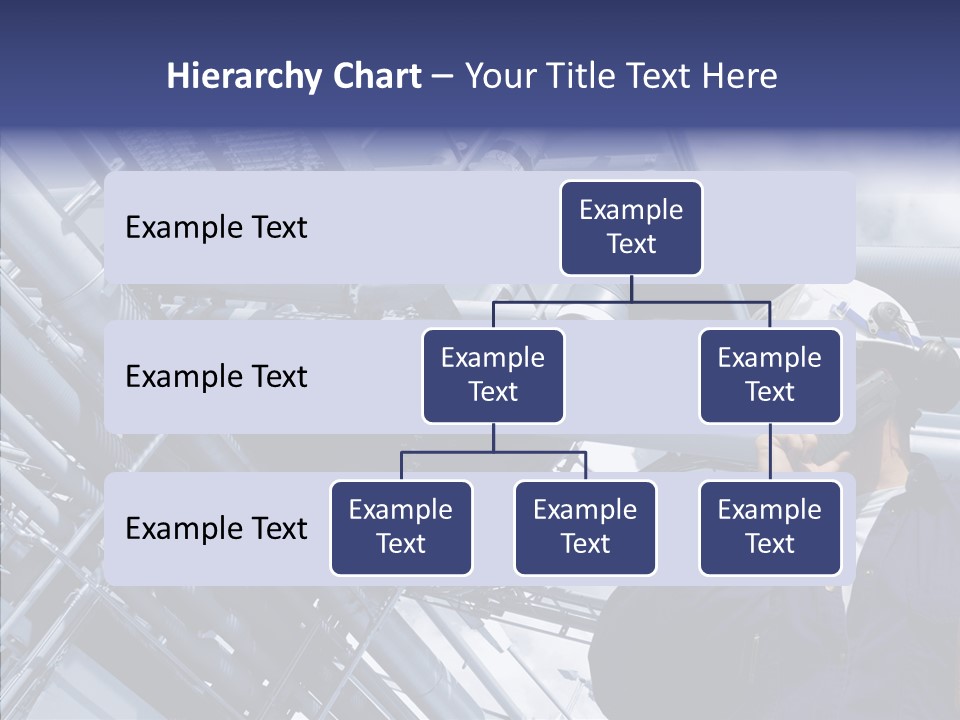 Hierarchy Chart – Your Title Text Here

Example Text

Example Text

Example Text

Example Text

Example Text

Example Text

Example Text

Example Text

Example Text